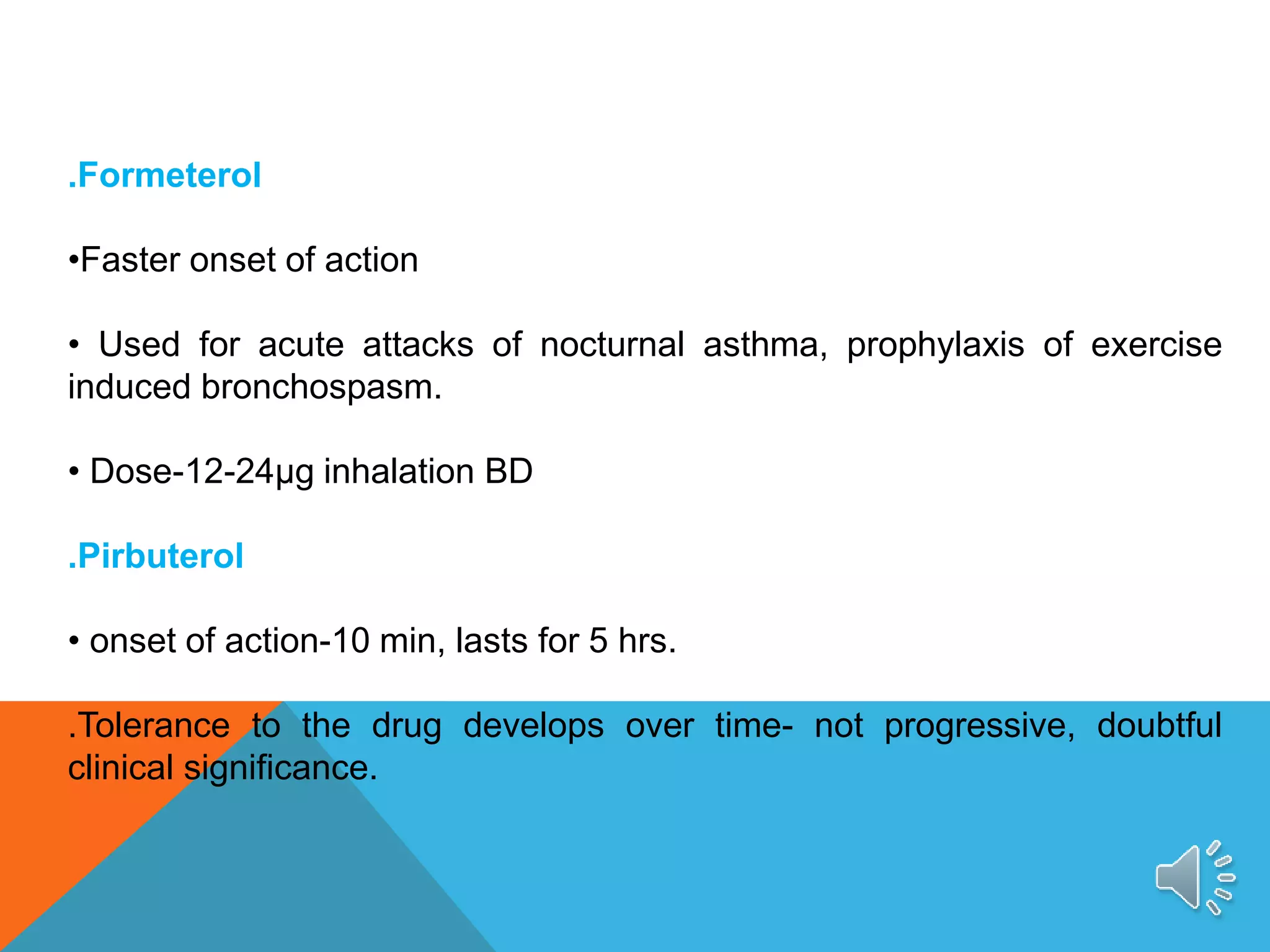 .Formeterol

•Faster onset of action

• Used for acute attacks of nocturnal asthma, prophylaxis of exercise induced bronchospasm.

• Dose-12-24μg inhalation BD

.Pirbuterol

• onset of action-10 min, lasts for 5 hrs.

.Tolerance to the drug develops over time- not progressive, doubtful clinical significance.